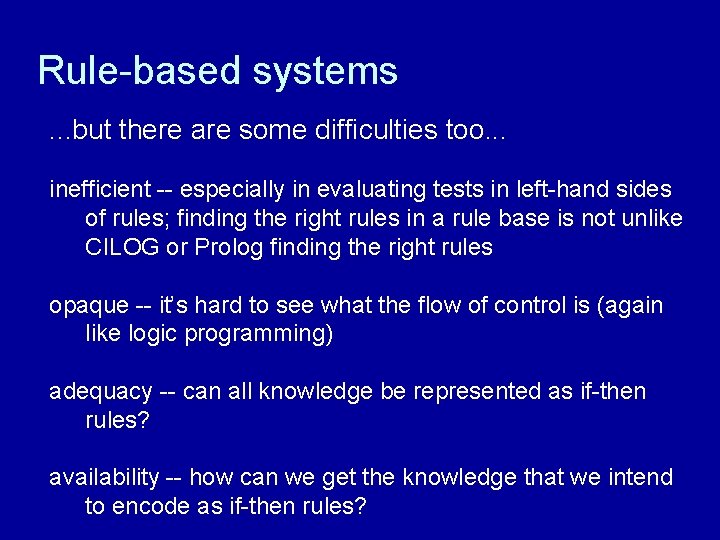 Rule-based systems

...but there are some difficulties too...

inefficient -- especially in evaluating tests in left-hand sides of rules; finding the right rules in a rule base is not unlike CILOG or Prolog finding the right rules

opaque -- it's hard to see what the flow of control is (again like logic programming)

adequacy -- can all knowledge be represented as if-then rules?

availability -- how can we get the knowledge that we intend to encode as if-then rules?